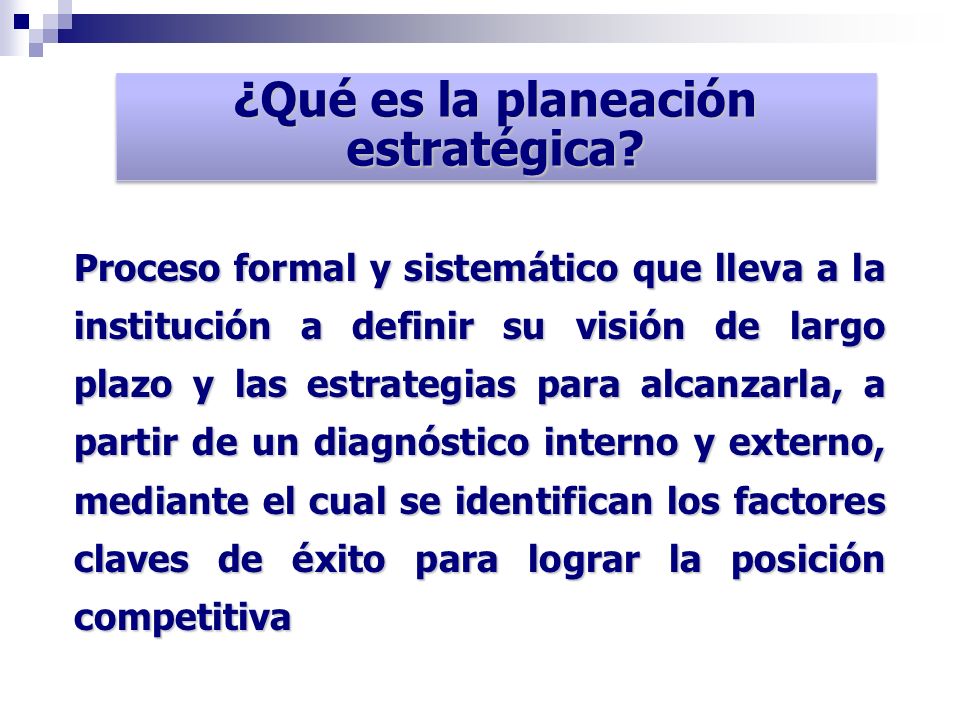 ¿Qué es la planeación estratégica?

Proceso formal y sistemático que lleva a la institución a definir su visión de largo plazo y las estrategias para alcanzarla, a partir de un diagnóstico interno y externo, mediante el cual se identifican los factores claves de éxito para lograr la posición competitiva